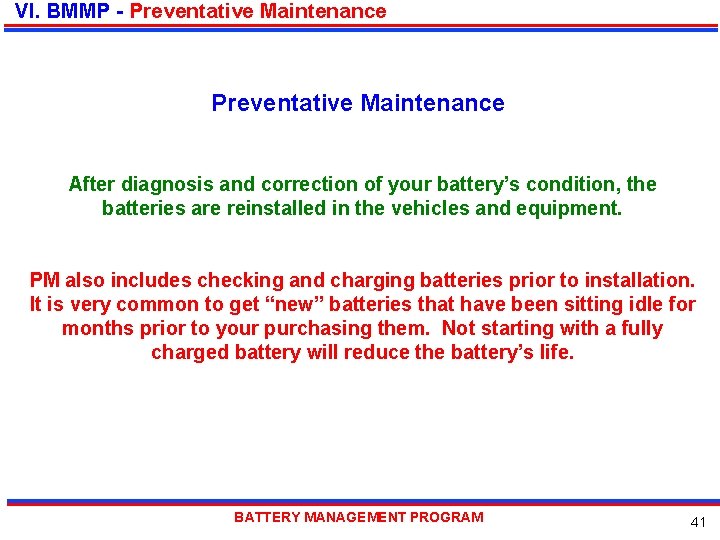 VI. BMMP - Preventative Maintenance

Preventative Maintenance

After diagnosis and correction of your battery's condition, the batteries are reinstalled in the vehicles and equipment.

PM also includes checking and charging batteries prior to installation. It is very common to get "new" batteries that have been sitting idle for months prior to your purchasing them. Not starting with a fully charged battery will reduce the battery's life.

BATTERY MANAGEMENT PROGRAM

41